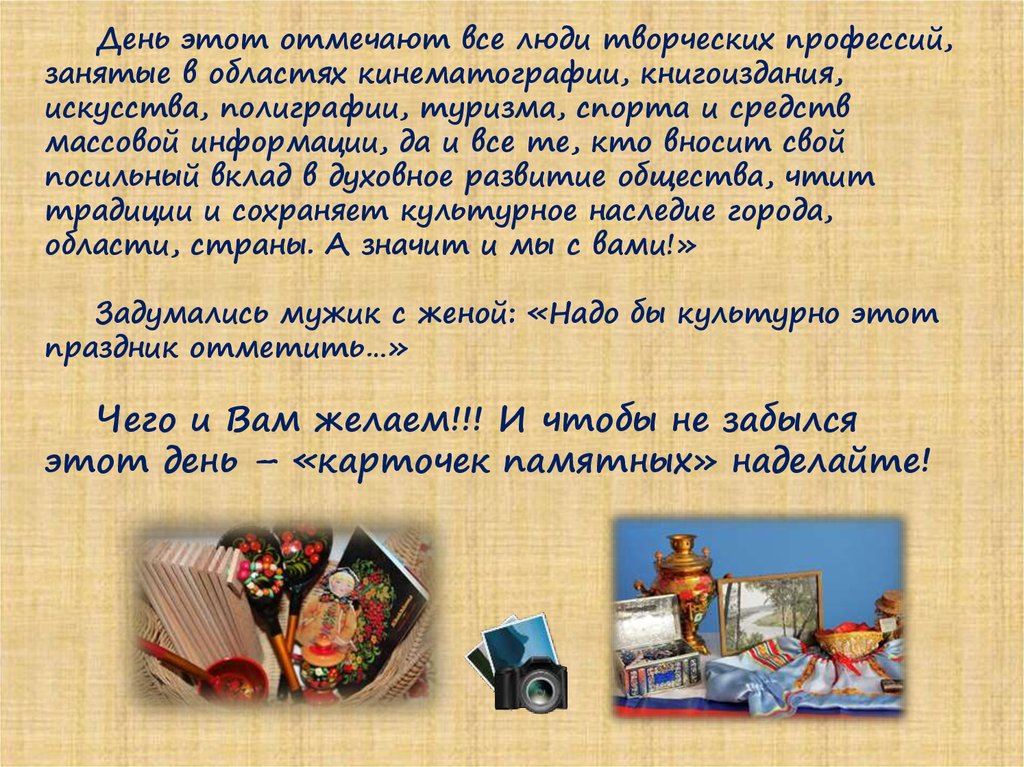 День этот отмечают все люди творческих профессий, занятые в областях кинематографии, книгоиздания, искусства, полиграфии, туризма, спорта и средств массовой информации, да и все те, кто вносит свой посильный вклад в духовное развитие общества, чтит традиции и сохраняет культурное наследие города, области, страны. А значит и мы с вами!»

Задумались мужик с женой: «Надо бы культурно этот праздник отметить…»

Чего и Вам желаем!!! И чтобы не забылся этот день – «карточек памятных» наделайте!